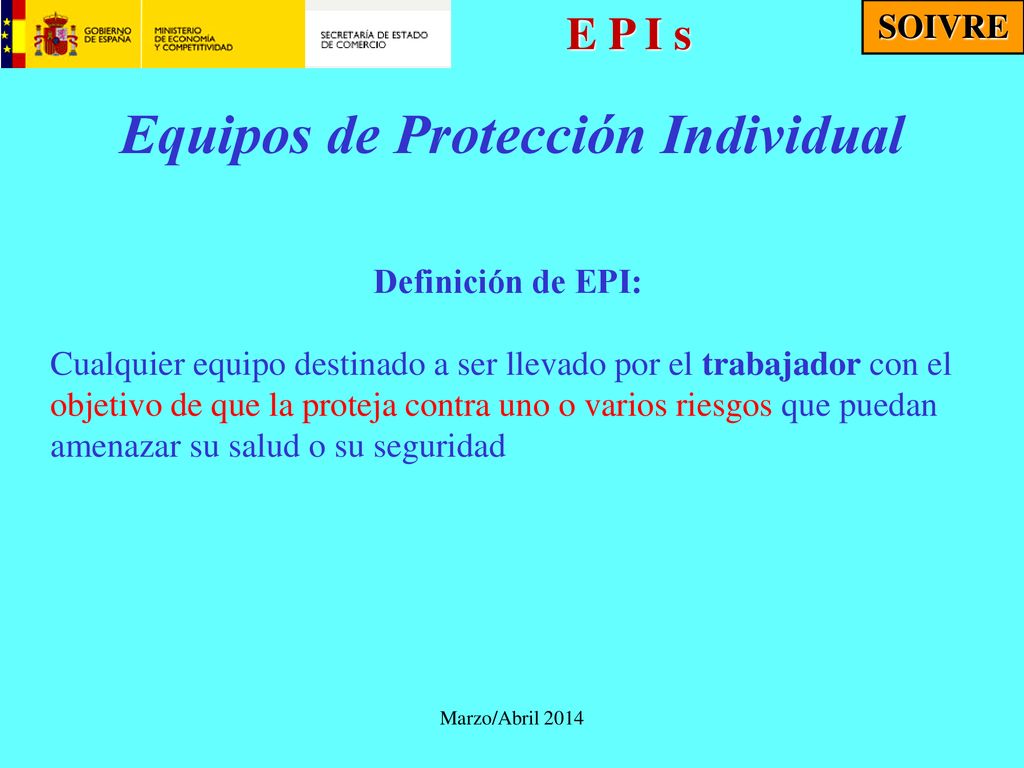 GOBIERNO DE ESPAÑA MINISTERIO DE ECONOMÍA Y COMPETITIVIDAD

SECRETARÍA DE ESTADO DE COMERCIO

E P I s

SOIVRE

Equipos de Protección Individual

Definición de EPI:

Cualquier equipo destinado a ser llevado por el trabajador con el objetivo de que la proteja contra uno o varios riesgos que puedan amenazar su salud o su seguridad

Marzo/Abril 2014